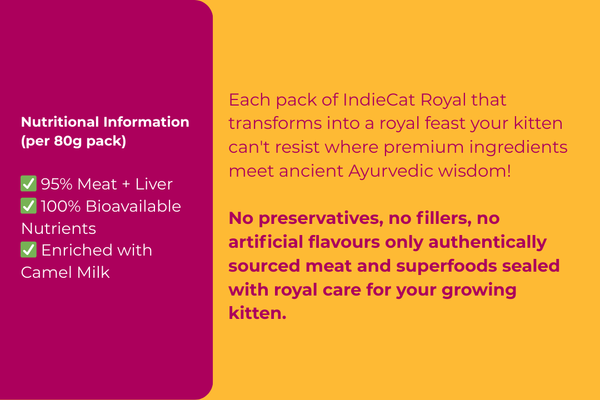 Nutritional Information (per 80g pack)

✅ 95% Meat + Liver
✅ 100% Bioavailable Nutrients
✅ Enriched with Camel Milk

Each pack of IndieCat Royal that transforms into a royal feast your kitten can't resist where premium ingredients meet ancient Ayurvedic wisdom!

No preservatives, no fillers, no artificial flavours only authentically sourced meat and superfoods sealed with royal care for your growing kitten.